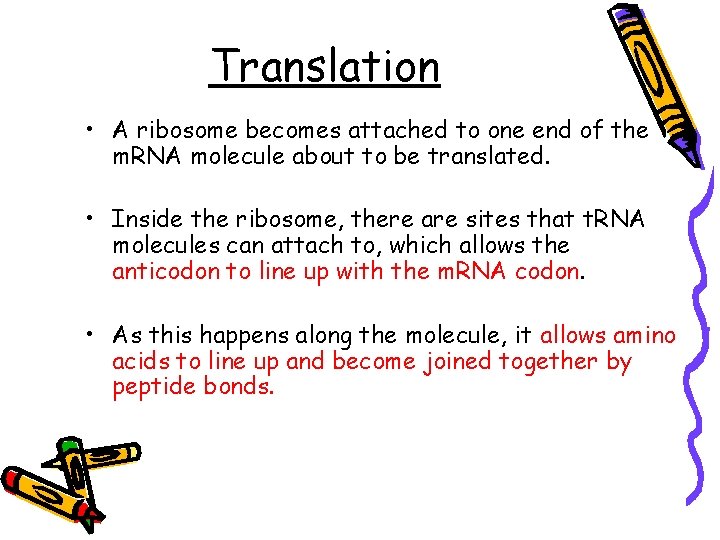 Translation

• A ribosome becomes attached to one end of the mRNA molecule about to be translated.

• Inside the ribosome, there are sites that tRNA molecules can attach to, which allows the anticodon to line up with the mRNA codon.

• As this happens along the molecule, it allows amino acids to line up and become joined together by peptide bonds.